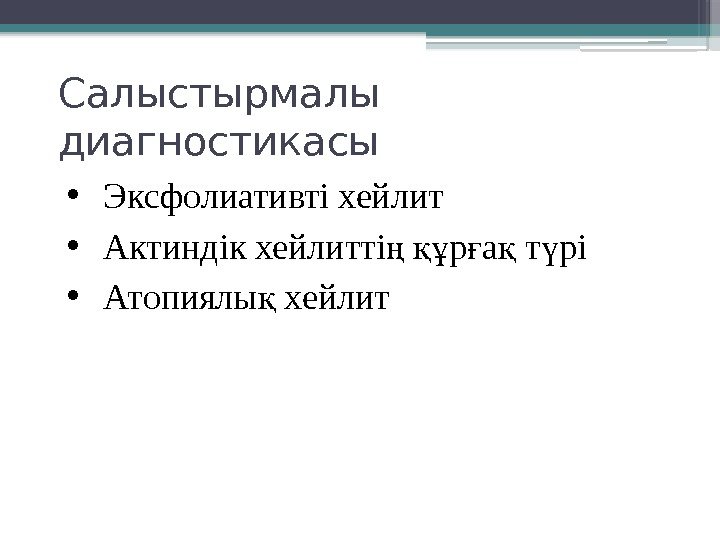 Салыстырмалы диагностикасы

• Эксфолиативті хейлит
• Актиндік хейлиттің құрғақ түрі
• Атопиялық хейлит